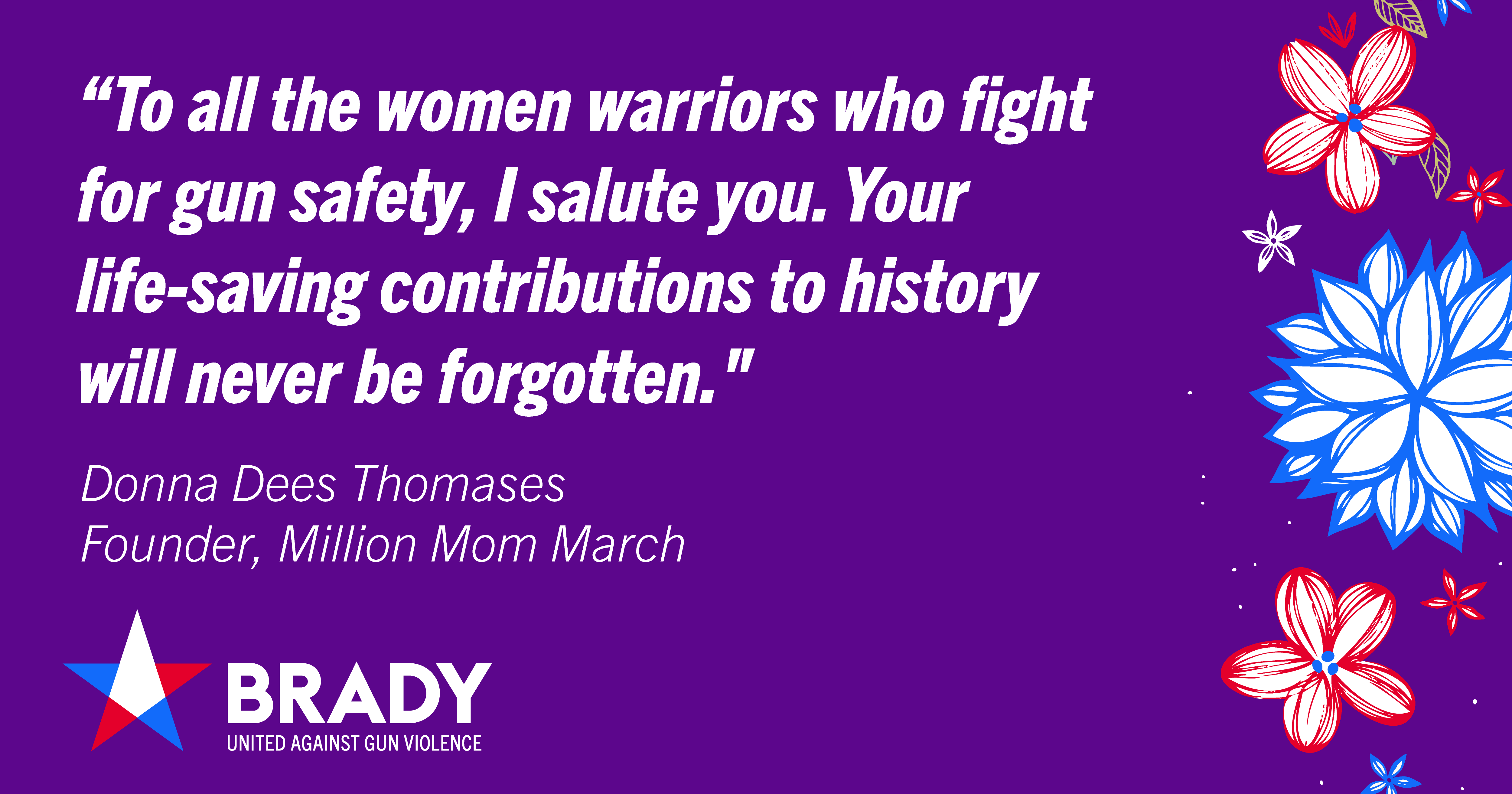 “To all the women warriors who fight for gun safety, I salute you. Your life-saving contributions to history will never be forgotten."

Donna Dees Thomases
Founder, Million Mom March

BRADY
UNITED AGAINST GUN VIOLENCE